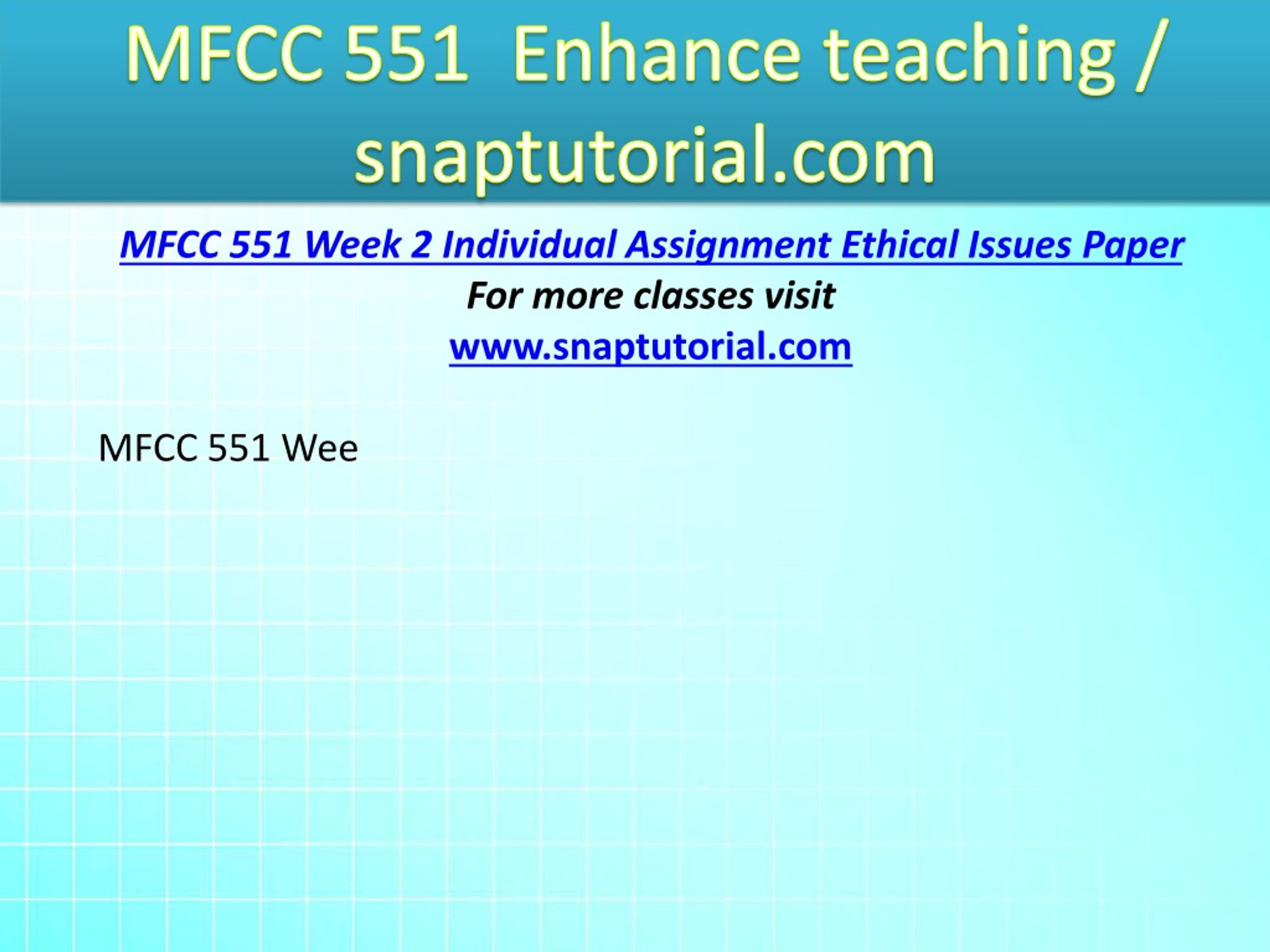 MFCC 551 Enhance teaching / snaptutorial.com

MFCC 551 Week 2 Individual Assignment Ethical Issues Paper

For more classes visit

www.snaptutorial.com

MFCC 551 Wee